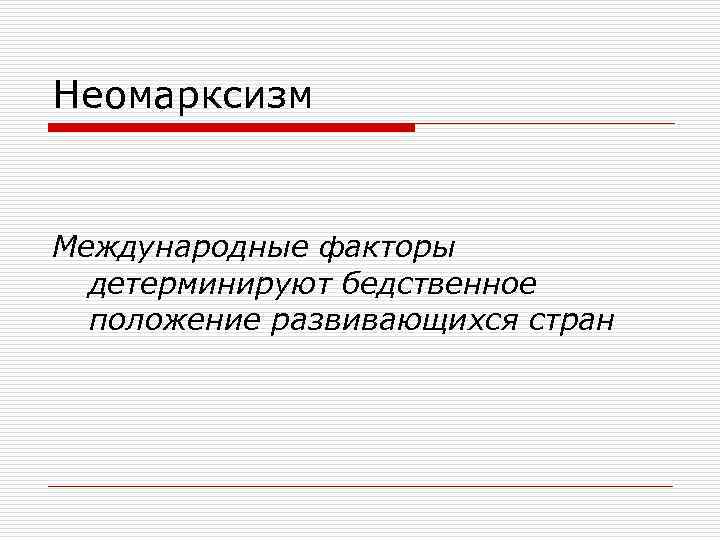 Неомарксизм

Международные факторы детерминируют бедственное положение развивающихся стран